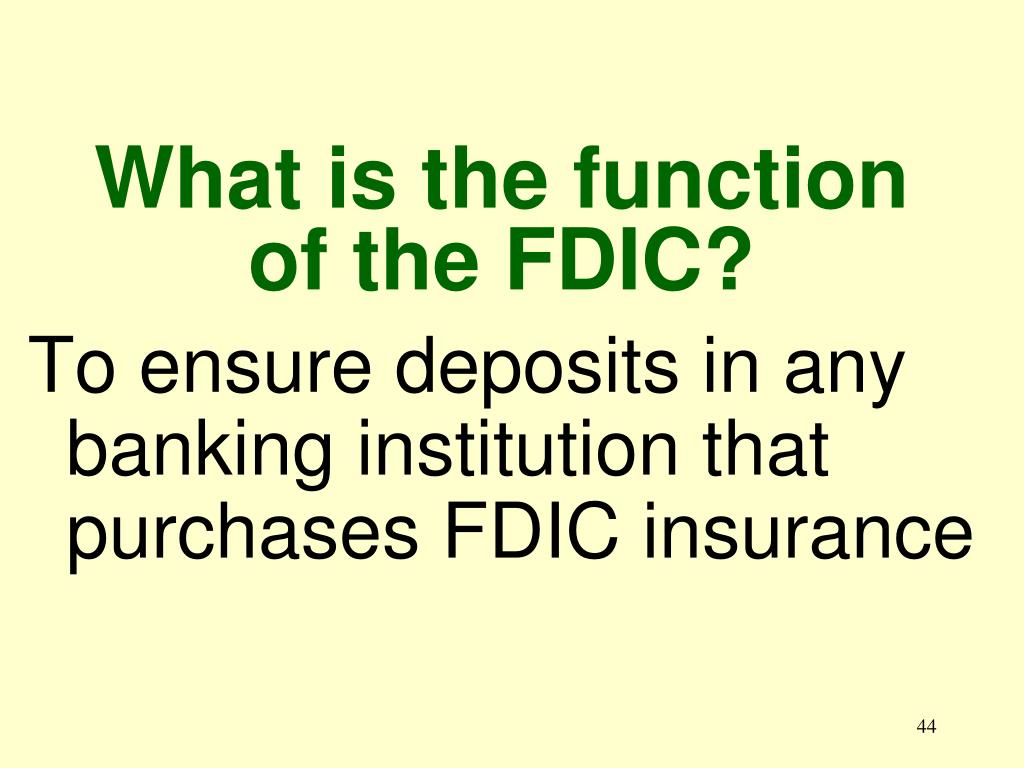 What is the function of the FDIC?

To ensure deposits in any banking institution that purchases FDIC insurance

44